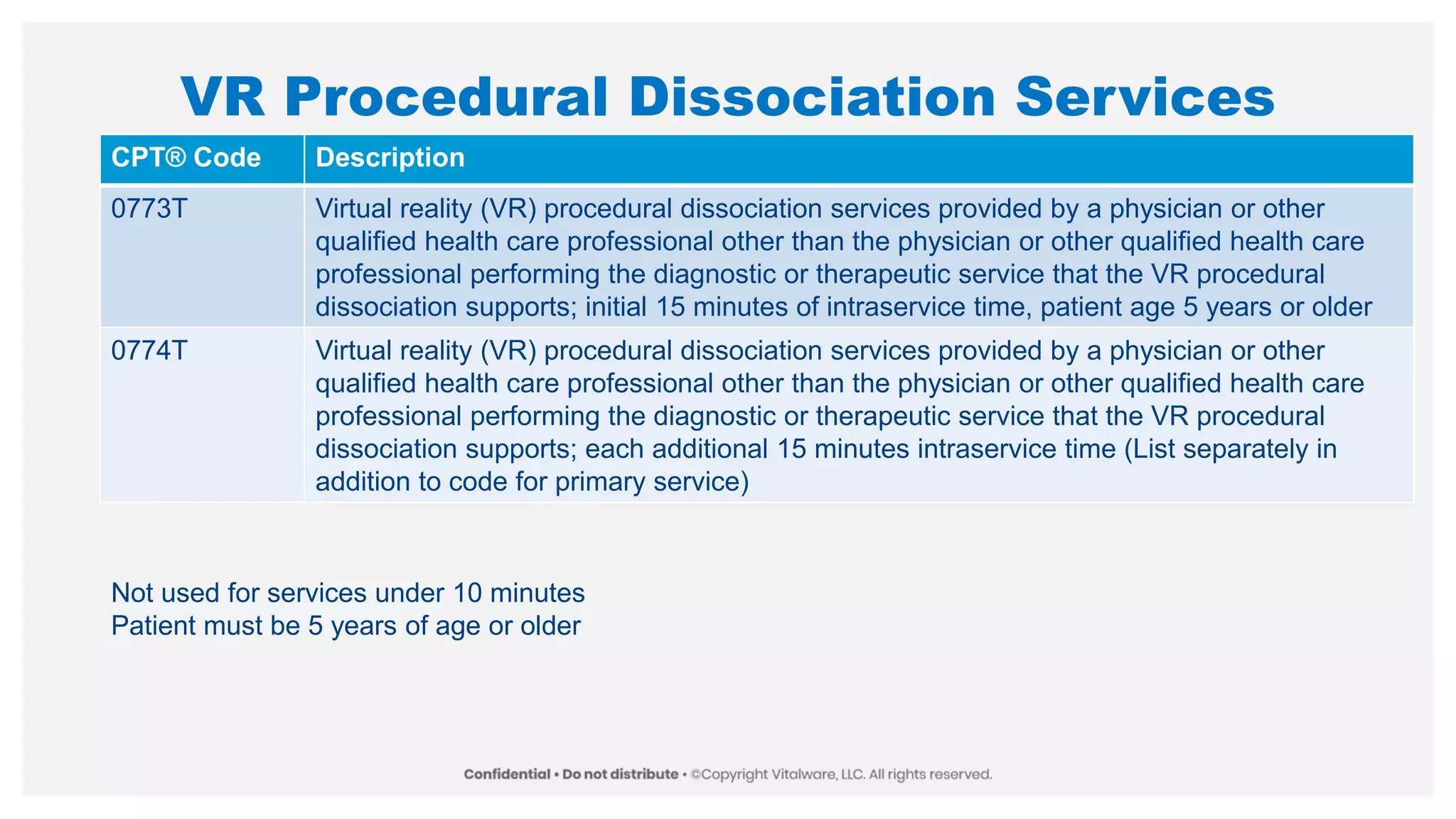 VR Procedural Dissociation Services

| CPT® Code | Description |
|---|---|
| 0773T | Virtual reality (VR) procedural dissociation services provided by a physician or other qualified health care professional other than the physician or other qualified health care professional performing the diagnostic or therapeutic service that the VR procedural dissociation supports; initial 15 minutes of intraservice time, patient age 5 years or older |
| 0774T | Virtual reality (VR) procedural dissociation services provided by a physician or other qualified health care professional other than the physician or other qualified health care professional performing the diagnostic or therapeutic service that the VR procedural dissociation supports; each additional 15 minutes intraservice time (List separately in addition to code for primary service) |

Not used for services under 10 minutes
Patient must be 5 years of age or older

Confidential • Do not distribute • ©Copyright Vitalware, LLC. All rights reserved.